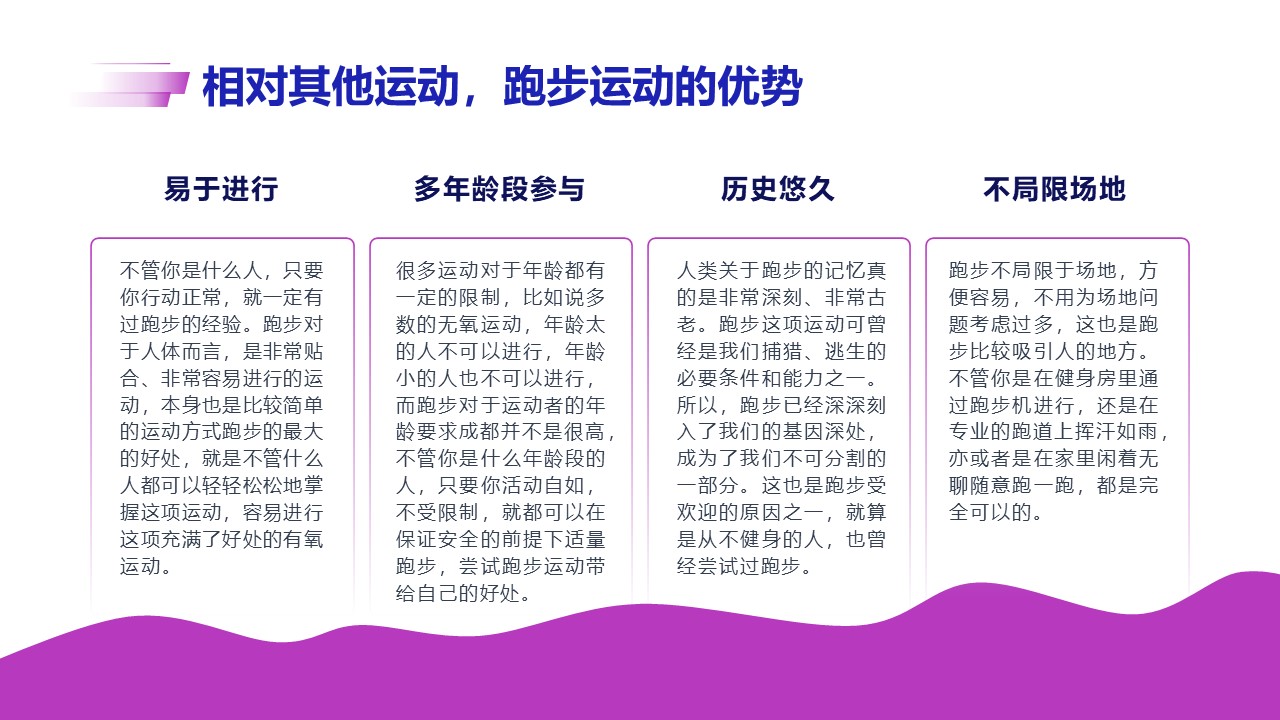 相对其他运动，跑步运动的优势

易于进行

不管你是什么人，只要你行动正常，就一定有过跑步的经验。跑步对于人体而言，是非常贴合、非常容易进行的运动，本身也是比较简单的运动方式跑步的最大的好处，就是不管什么人都可以轻轻松松地掌握这项运动，容易进行这项充满了好处的有氧运动。

多年龄段参与

很多运动对于年龄都有一定的限制，比如说多数的无氧运动，年龄太的人不可以进行，年龄小的人也不可以进行，而跑步对于运动者的年龄要求成都并不是很高，不管你是什么年龄段的人，只要你活动自如，不受限制，就都可以在保证安全的前提下适量跑步，尝试跑步运动带给自己的好处。

历史悠久

人类关于跑步的记忆真的是非常深刻、非常古老。跑步这项运动可曾经是我们捕猎、逃生的必要条件和能力之一。所以，跑步已经深深刻入了我们的基因深处，成为了我们不可分割的一部分。这也是跑步受欢迎的原因之一，就算是从不健身的人，也曾经尝试过跑步。

不局限场地

跑步不局限于场地，方便容易，不用为场地问题考虑过多，这也是跑步比较吸引人的地方。不管你是在健身房里通过跑步机进行，还是在专业的跑道上挥汗如雨，亦或者是在家里闲着无聊随意跑一跑，都是完全可以的。